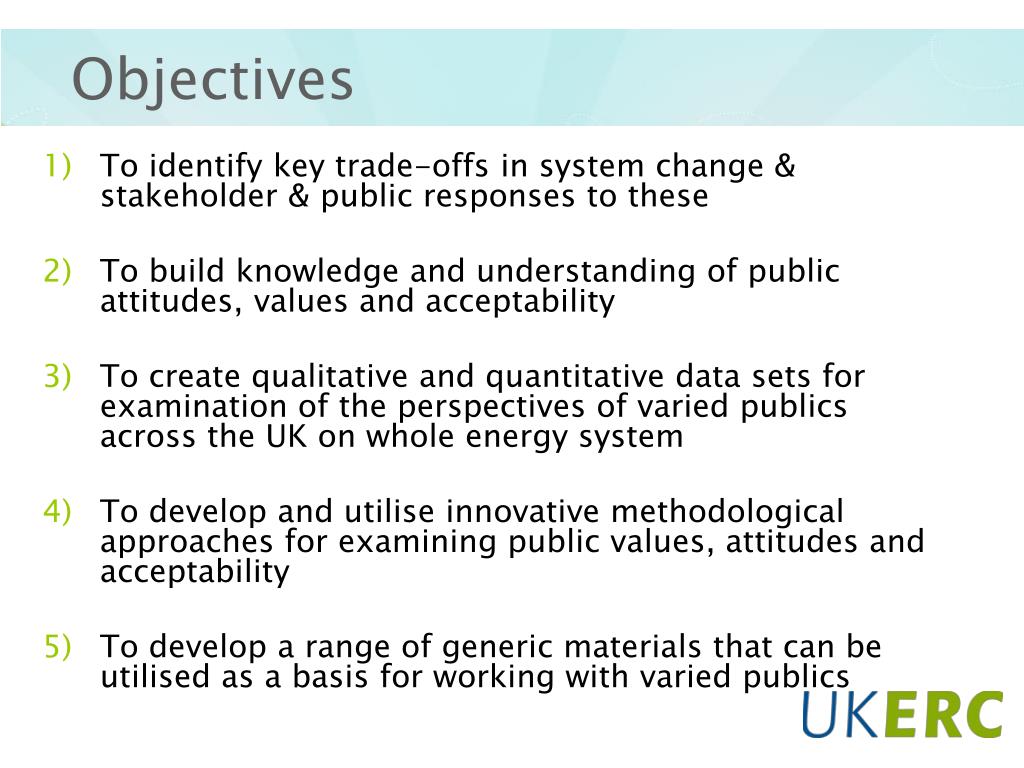 Objectives

1) To identify key trade-offs in system change & stakeholder & public responses to these

2) To build knowledge and understanding of public attitudes, values and acceptability

3) To create qualitative and quantitative data sets for examination of the perspectives of varied publics across the UK on whole energy system

4) To develop and utilise innovative methodological approaches for examining public values, attitudes and acceptability

5) To develop a range of generic materials that can be utilised as a basis for working with varied publics

UKERC